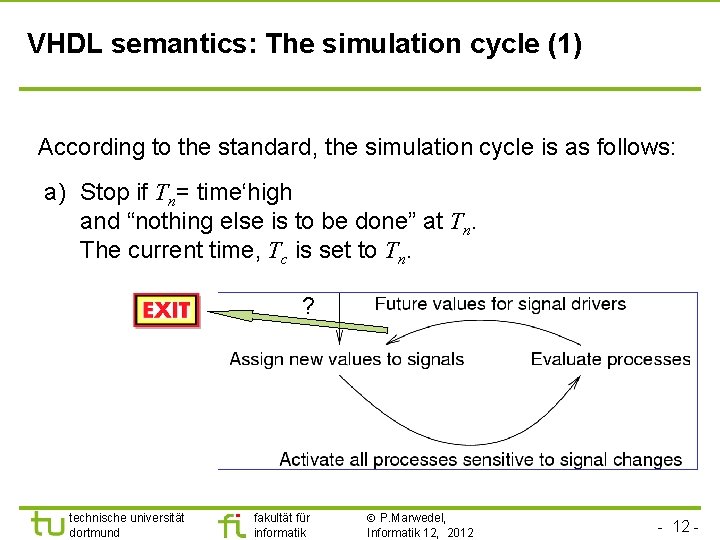 VHDL semantics: The simulation cycle (1)

According to the standard, the simulation cycle is as follows:

a) Stop if $T_n$= time‘high
and “nothing else is to be done” at $T_n$.
The current time, $T_c$ is set to $T_n$.

EXIT

?

Future values for signal drivers

Assign new values to signals

Evaluate processes

Activate all processes sensitive to signal changes

tu technische universität dortmund

fi fakultät für informatik

© P.Marwedel, Informatik 12, 2012

- 12 -